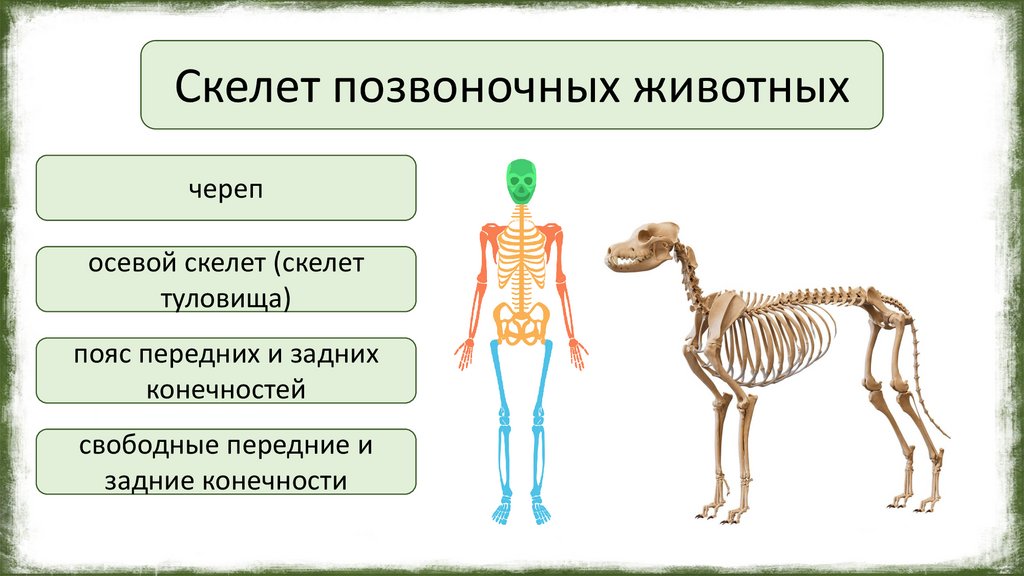 Скелет позвоночных животных

череп

осевой скелет (скелет туловища)

пояс передних и задних конечностей

свободные передние и задние конечности